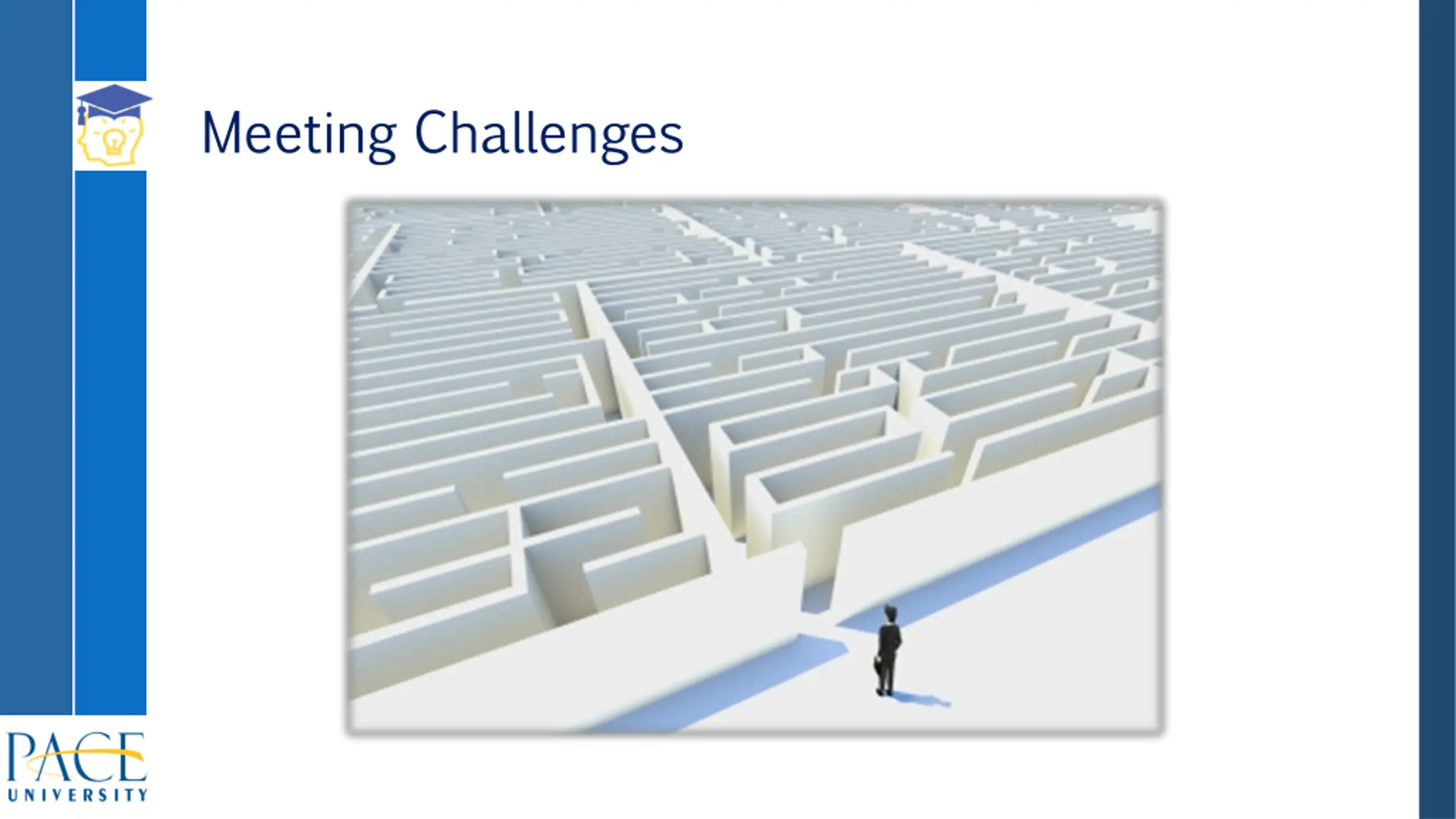 Meeting Challenges

PACE
UNIVERSITY